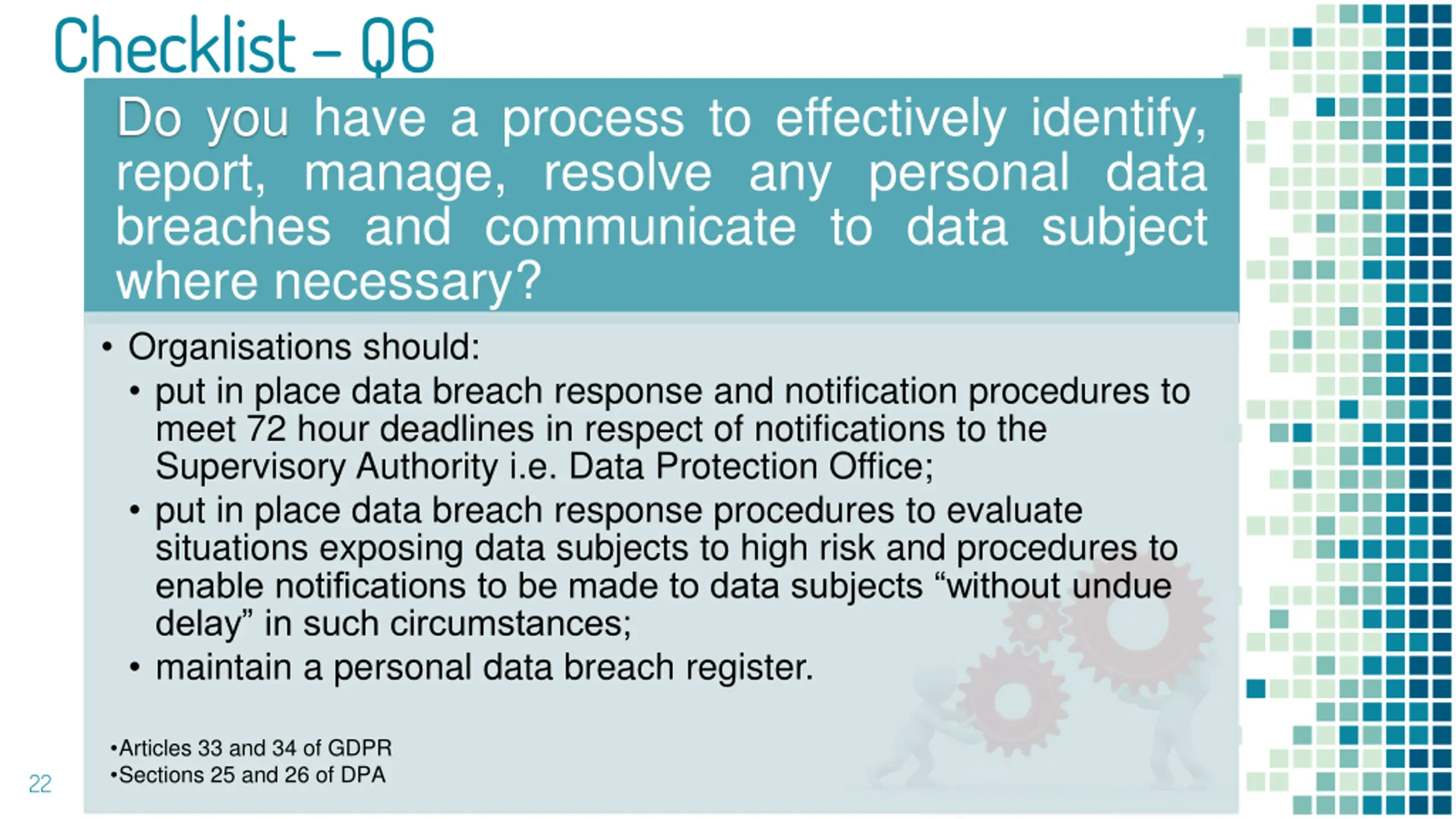 Checklist – Q6

Do you have a process to effectively identify, report, manage, resolve any personal data breaches and communicate to data subject where necessary?

• Organisations should:
  • put in place data breach response and notification procedures to meet 72 hour deadlines in respect of notifications to the Supervisory Authority i.e. Data Protection Office;
  • put in place data breach response procedures to evaluate situations exposing data subjects to high risk and procedures to enable notifications to be made to data subjects “without undue delay” in such circumstances;
  • maintain a personal data breach register.

•Articles 33 and 34 of GDPR
•Sections 25 and 26 of DPA

22